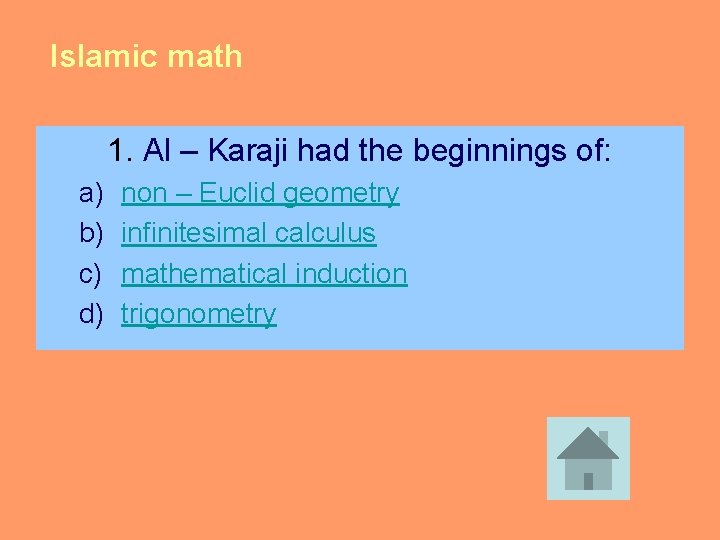 Islamic math

1. Al – Karaji had the beginnings of:

a) non – Euclid geometry
b) infinitesimal calculus
c) mathematical induction
d) trigonometry